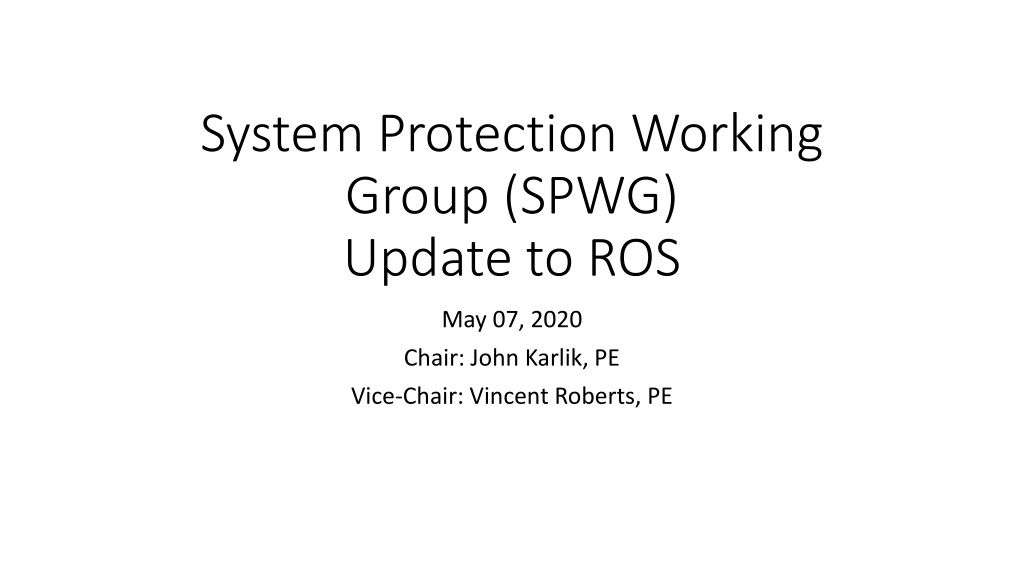 System Protection Working Group (SPWG)
Update to ROS

May 07, 2020
Chair: John Karlik, PE
Vice-Chair: Vincent Roberts, PE